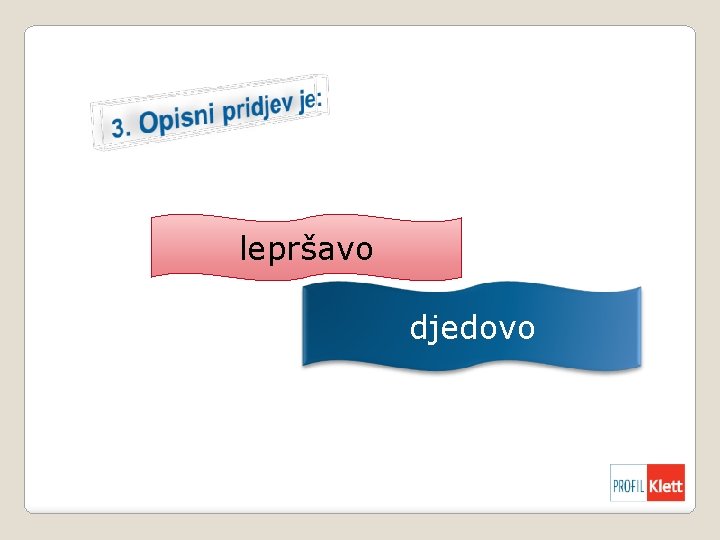 3. Opisni pridjev je:

lepršavo

djedovo

PROFIL Klett